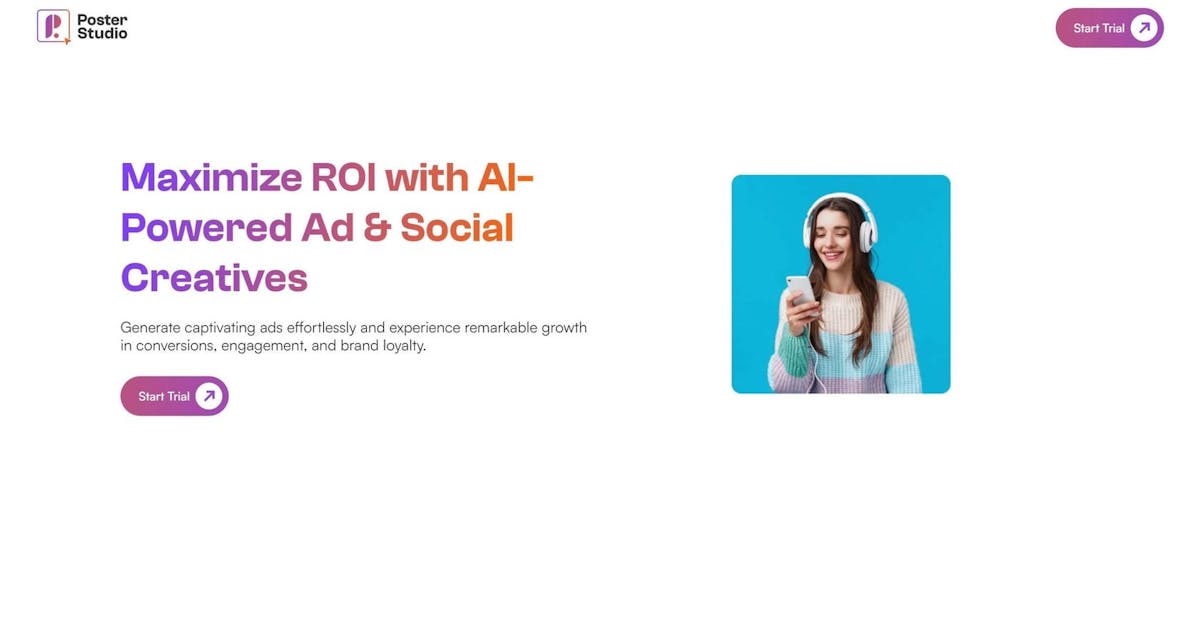 Poster Studio

Start Trial

Maximize ROI with AI-Powered Ad & Social Creatives

Generate captivating ads effortlessly and experience remarkable growth in conversions, engagement, and brand loyalty.

Start Trial